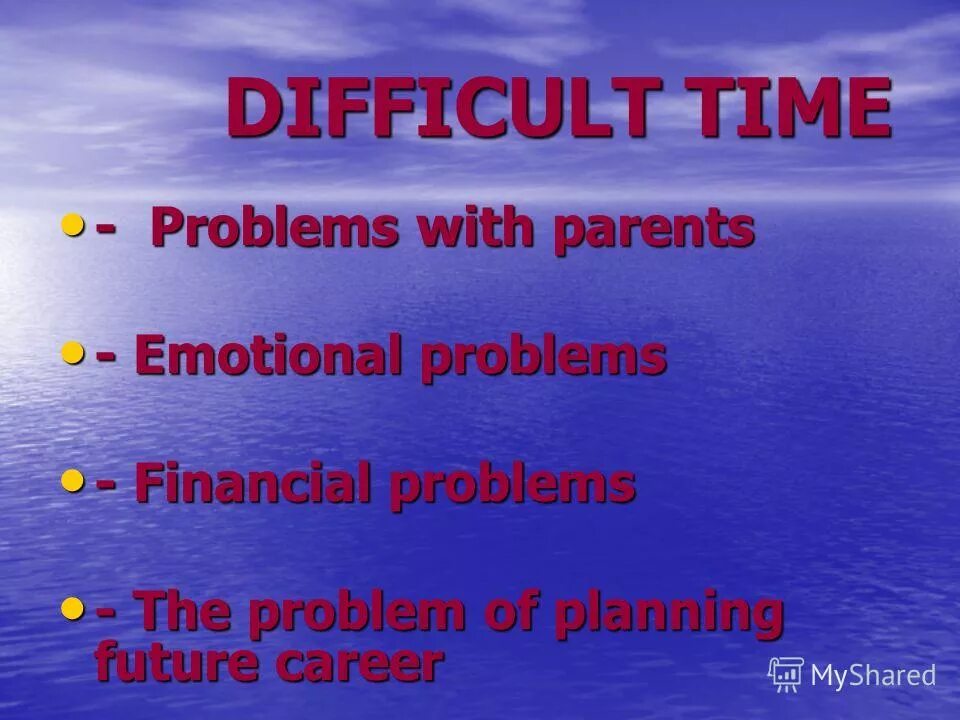 DIFFICULT TIME

- Problems with parents

- Emotional problems

- Financial problems

- The problem of planning future career

MyShared